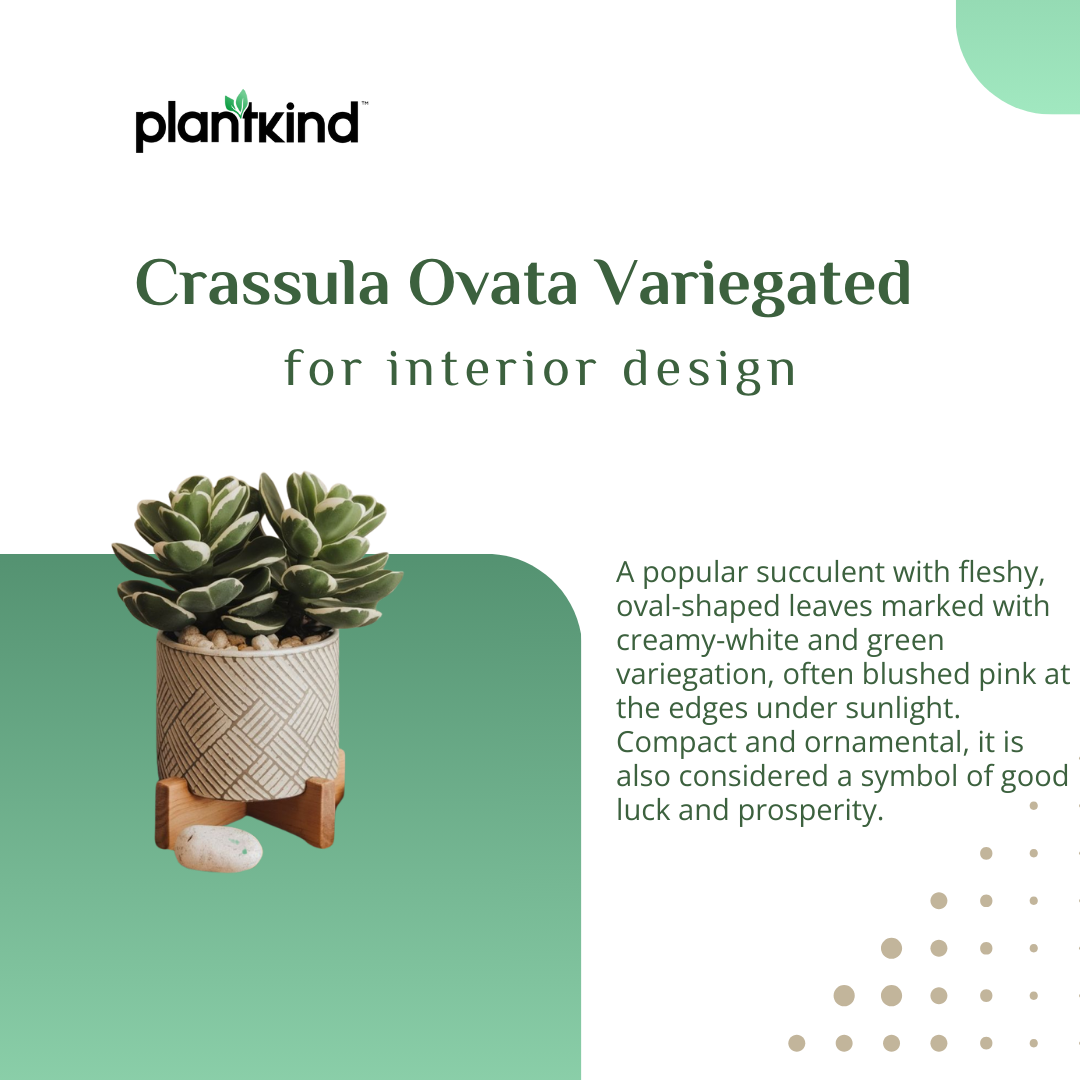 plantkind™

Crassula Ovata Variegated
for interior design

A popular succulent with fleshy, oval-shaped leaves marked with creamy-white and green variegation, often blushed pink at the edges under sunlight. Compact and ornamental, it is also considered a symbol of good luck and prosperity.